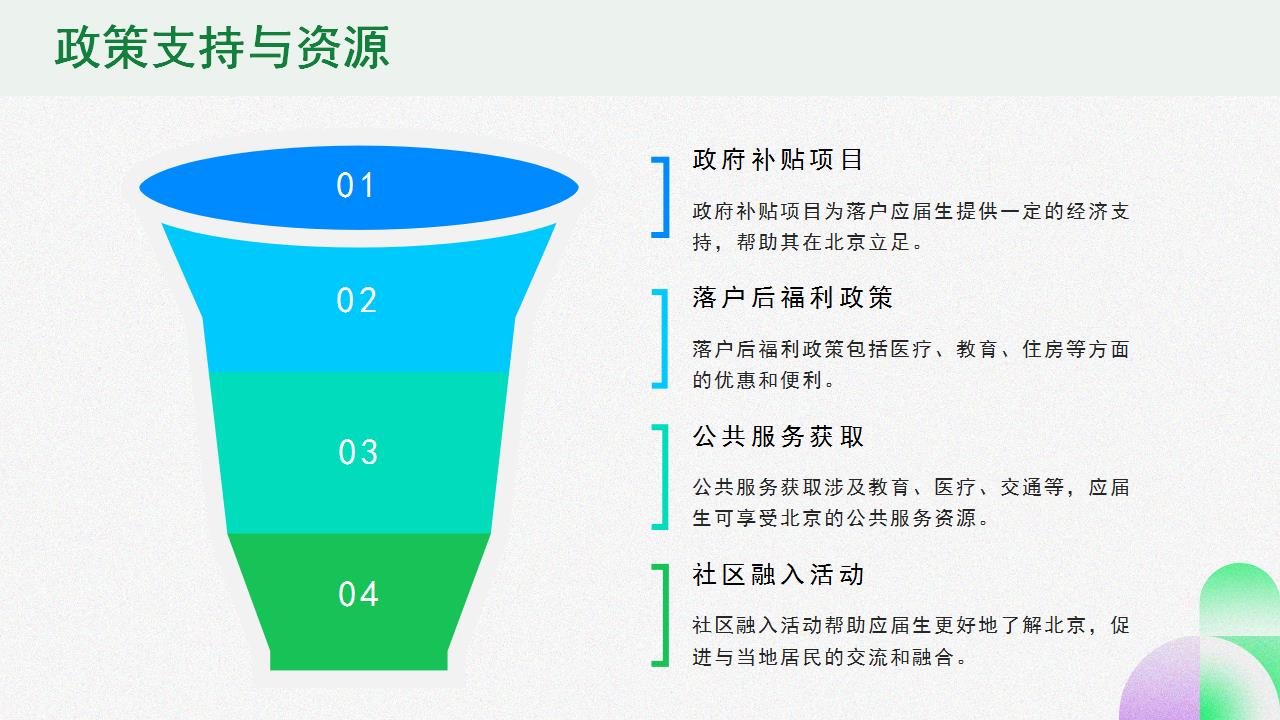 政策支持与资源

01

02

03

04

政府补贴项目

政府补贴项目为落户应届生提供一定的经济支持，帮助其在北京立足。

落户后福利政策

落户后福利政策包括医疗、教育、住房等方面的优惠和便利。

公共服务获取

公共服务获取涉及教育、医疗、交通等，应届生可享受北京的公共服务资源。

社区融入活动

社区融入活动帮助应届生更好地了解北京，促进与当地居民的交流和融合。